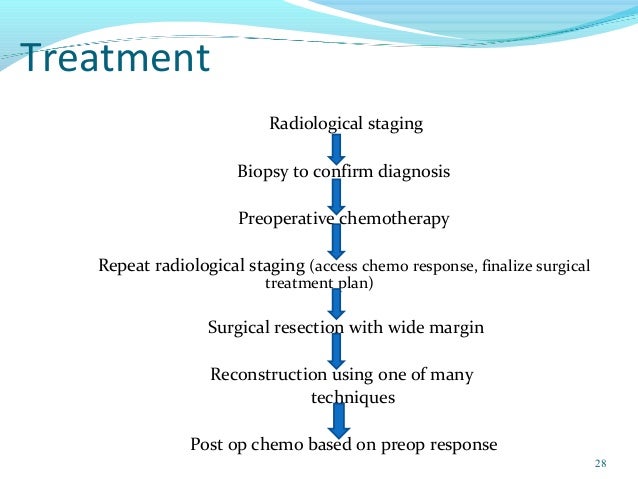 Treatment

Radiological staging

Biopsy to confirm diagnosis

Preoperative chemotherapy

Repeat radiological staging (access chemo response, finalize surgical treatment plan)

Surgical resection with wide margin

Reconstruction using one of many techniques

Post op chemo based on preop response

28